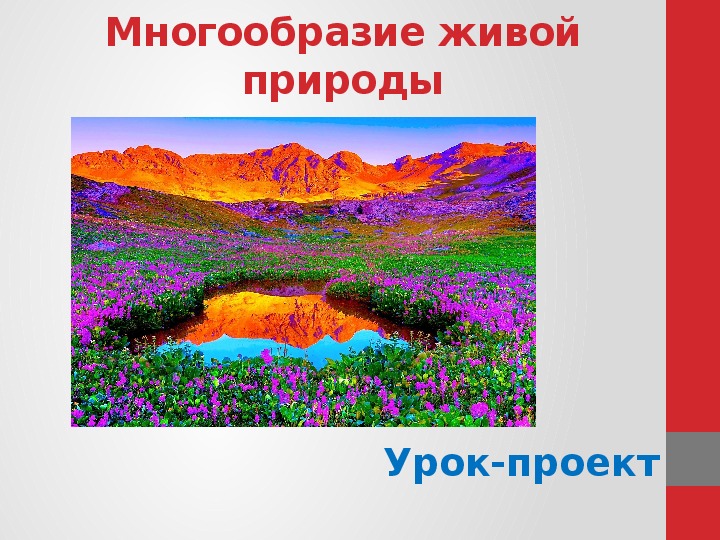 Многообразие живой природы

Урок-проект